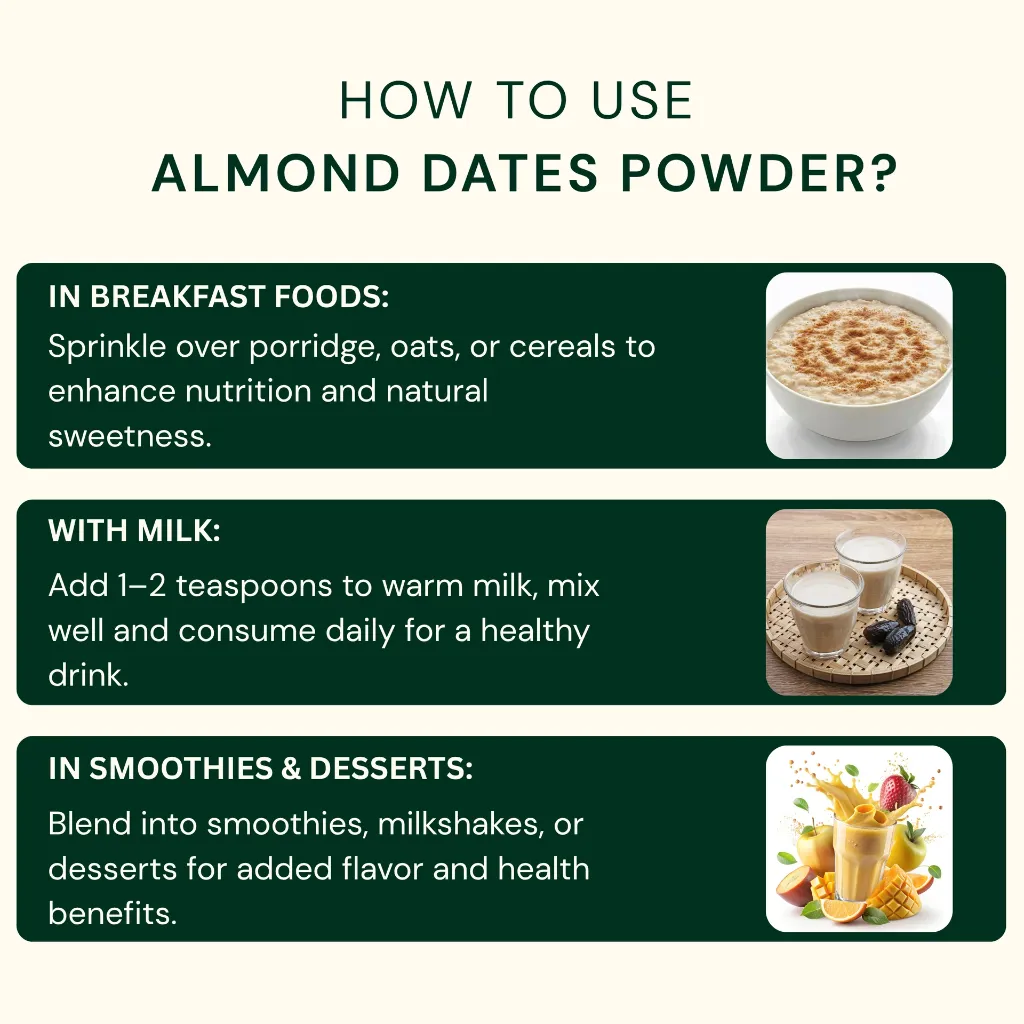 HOW TO USE
ALMOND DATES POWDER?

IN BREAKFAST FOODS:
Sprinkle over porridge, oats, or cereals to enhance nutrition and natural sweetness.

WITH MILK:
Add 1–2 teaspoons to warm milk, mix well and consume daily for a healthy drink.

IN SMOOTHIES & DESSERTS:
Blend into smoothies, milkshakes, or desserts for added flavor and health benefits.